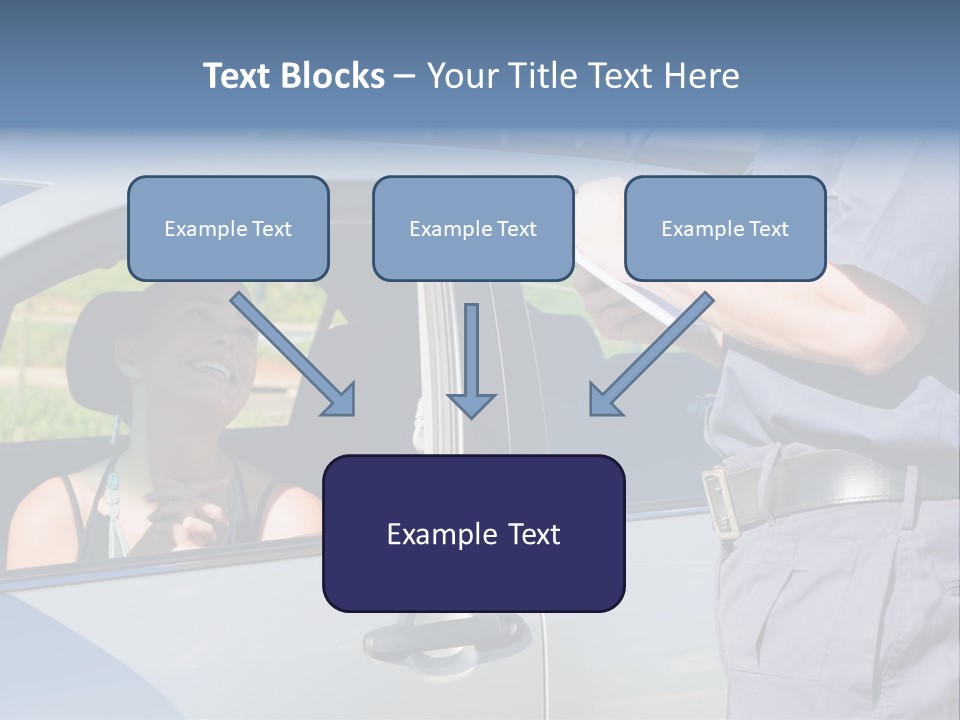 Text Blocks – Your Title Text Here

Example Text

Example Text

Example Text

Example Text